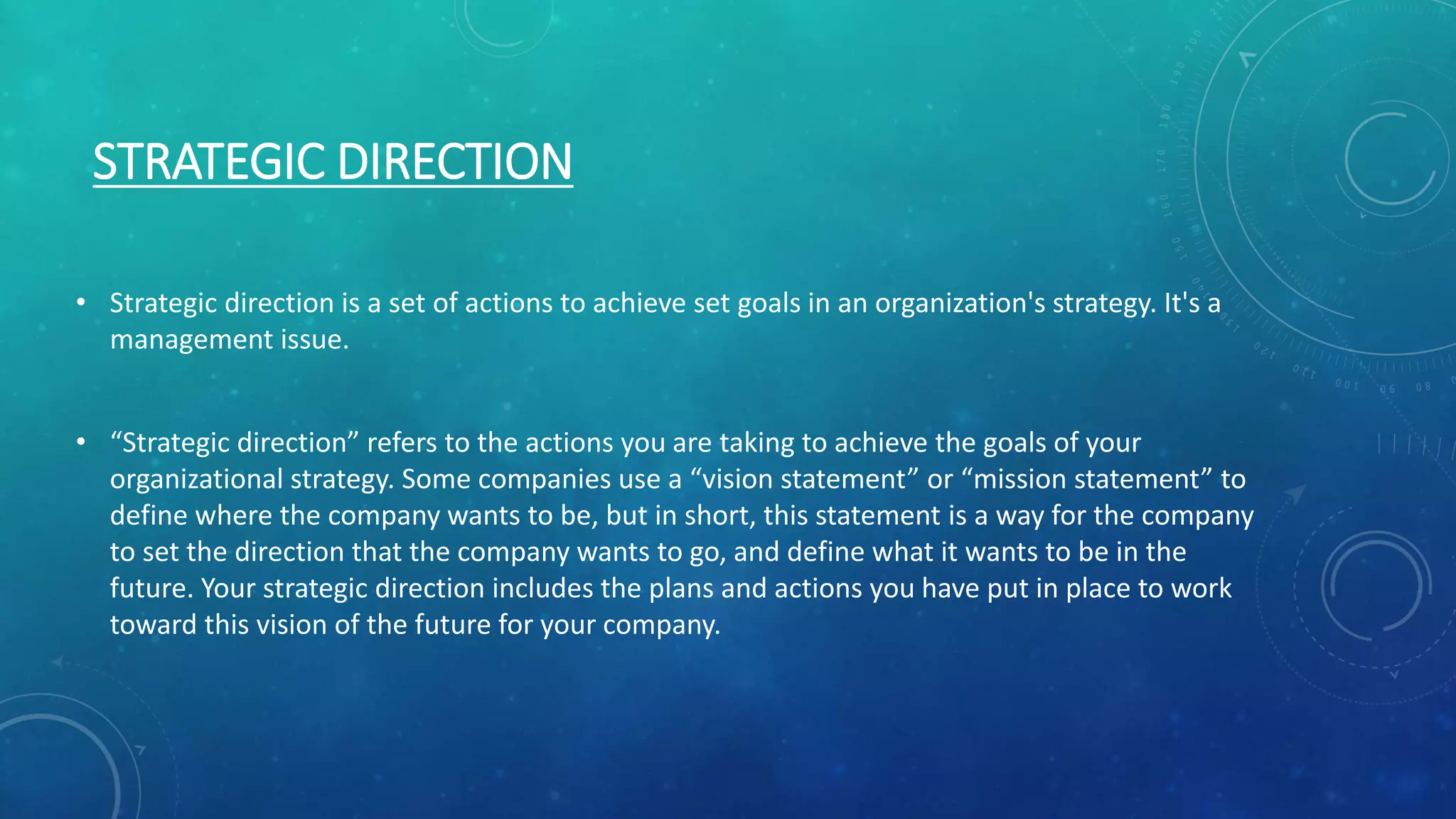 STRATEGIC DIRECTION

• Strategic direction is a set of actions to achieve set goals in an organization's strategy. It's a management issue.

• “Strategic direction” refers to the actions you are taking to achieve the goals of your organizational strategy. Some companies use a “vision statement” or “mission statement” to define where the company wants to be, but in short, this statement is a way for the company to set the direction that the company wants to go, and define what it wants to be in the future. Your strategic direction includes the plans and actions you have put in place to work toward this vision of the future for your company.